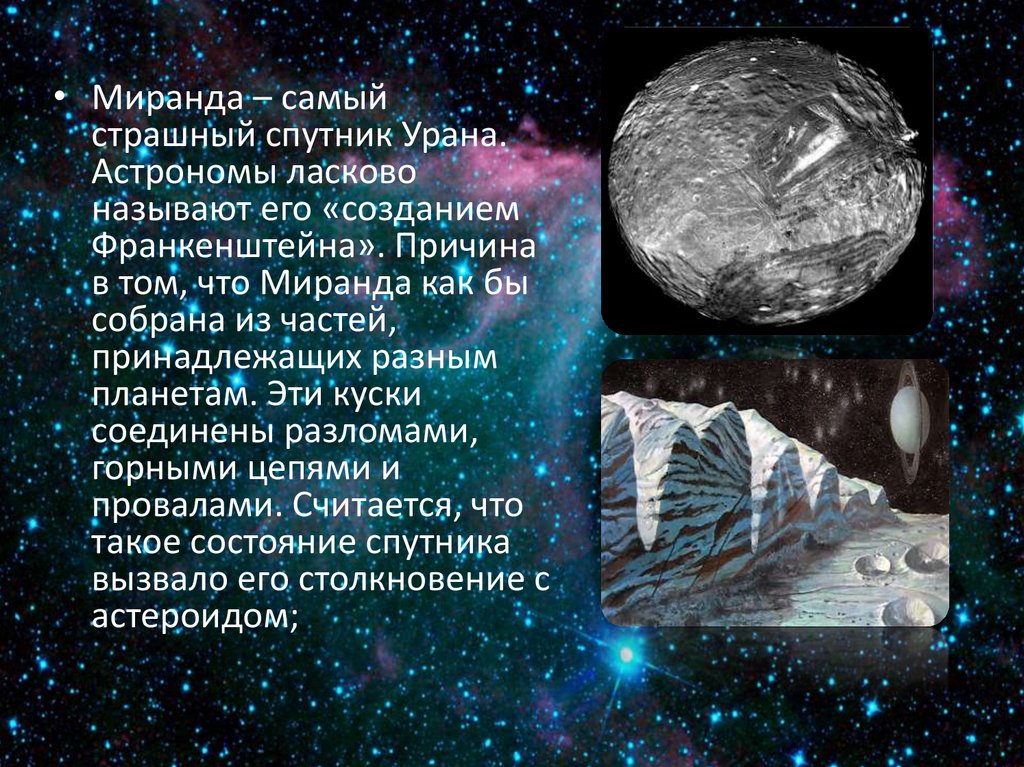 • Миранда – самый страшный спутник Урана. Астрономы ласково называют его «созданием Франкенштейна». Причина в том, что Миранда как бы собрана из частей, принадлежащих разным планетам. Эти куски соединены разломами, горными цепями и провалами. Считается, что такое состояние спутника вызвало его столкновение с астероидом;